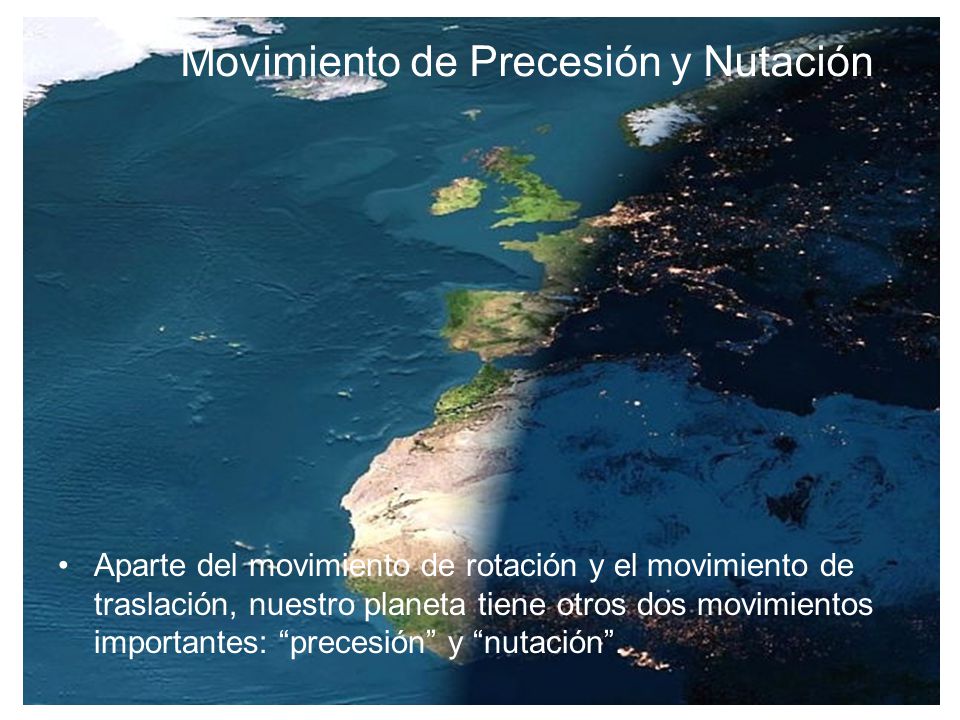 Movimiento de Precesión y Nutación

• Aparte del movimiento de rotación y el movimiento de traslación, nuestro planeta tiene otros dos movimientos importantes: “precesión” y “nutación”.